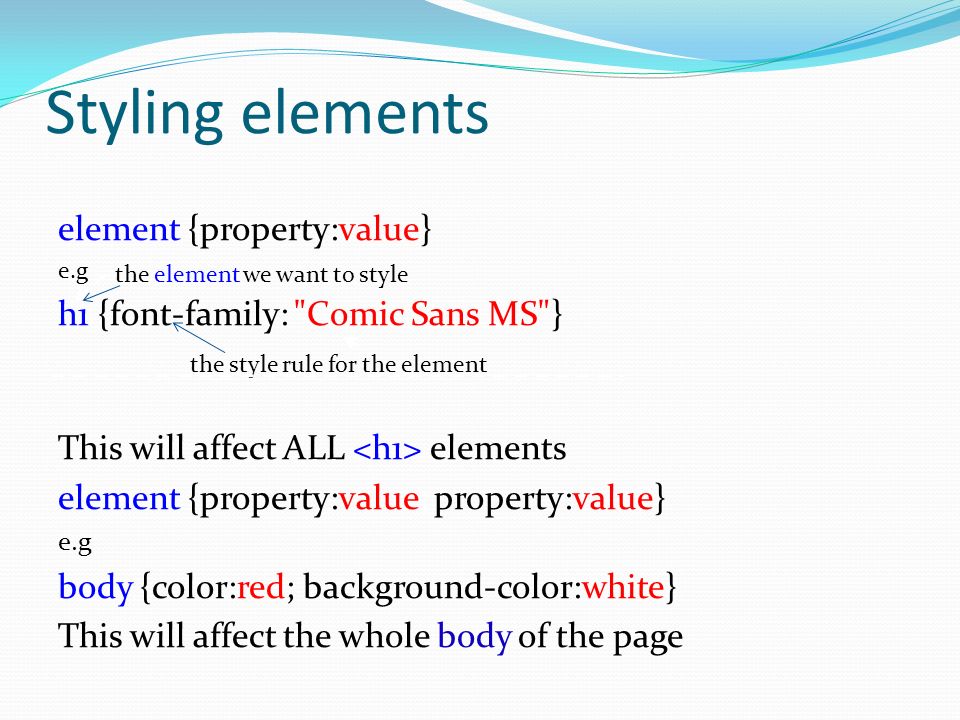 Styling elements

element {property:value}

e.g the element we want to style

h1 {font-family: "Comic Sans MS"}

the style rule for the element

This will affect ALL <h1> elements

element {property:value property:value}

e.g

body {color:red; background-color:white}

This will affect the whole body of the page